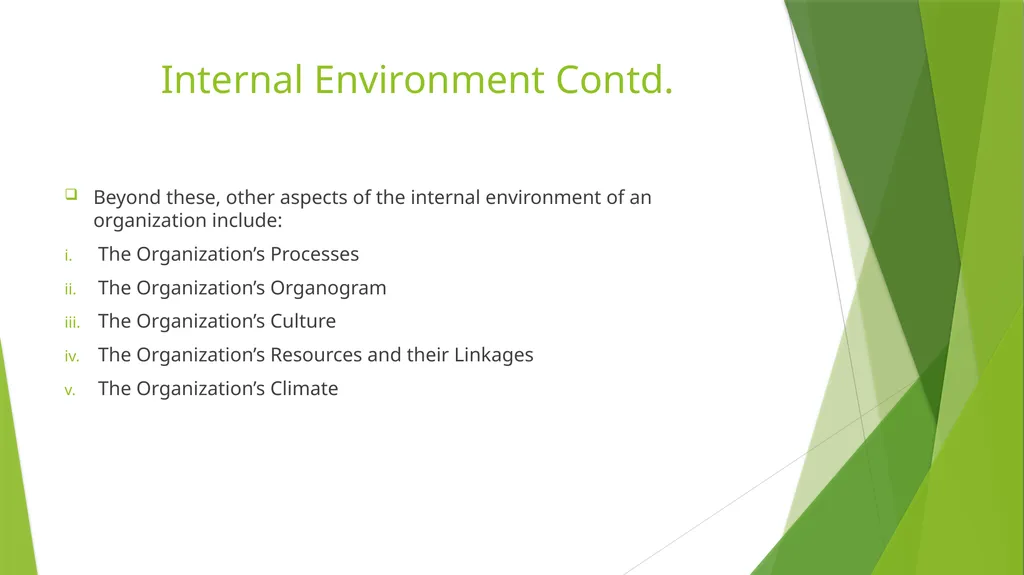 Internal Environment Contd.

Beyond these, other aspects of the internal environment of an organization include:

i. The Organization’s Processes

ii. The Organization’s Organogram

iii. The Organization’s Culture

iv. The Organization’s Resources and their Linkages

v. The Organization’s Climate